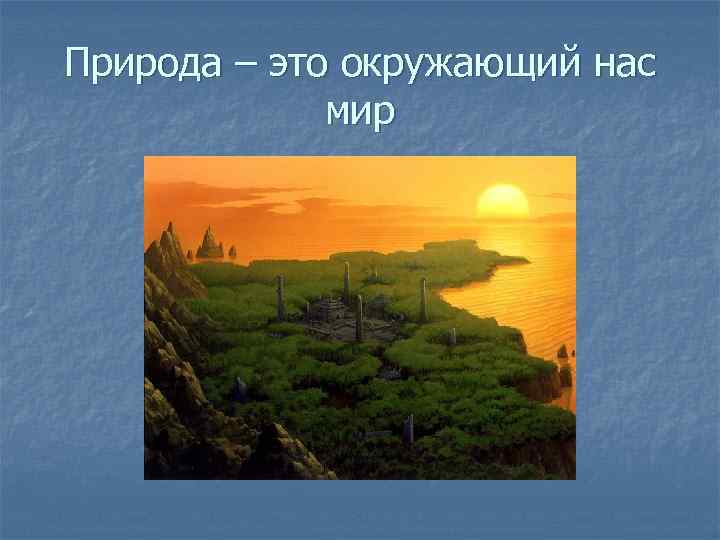 Природа – это окружающий нас мир